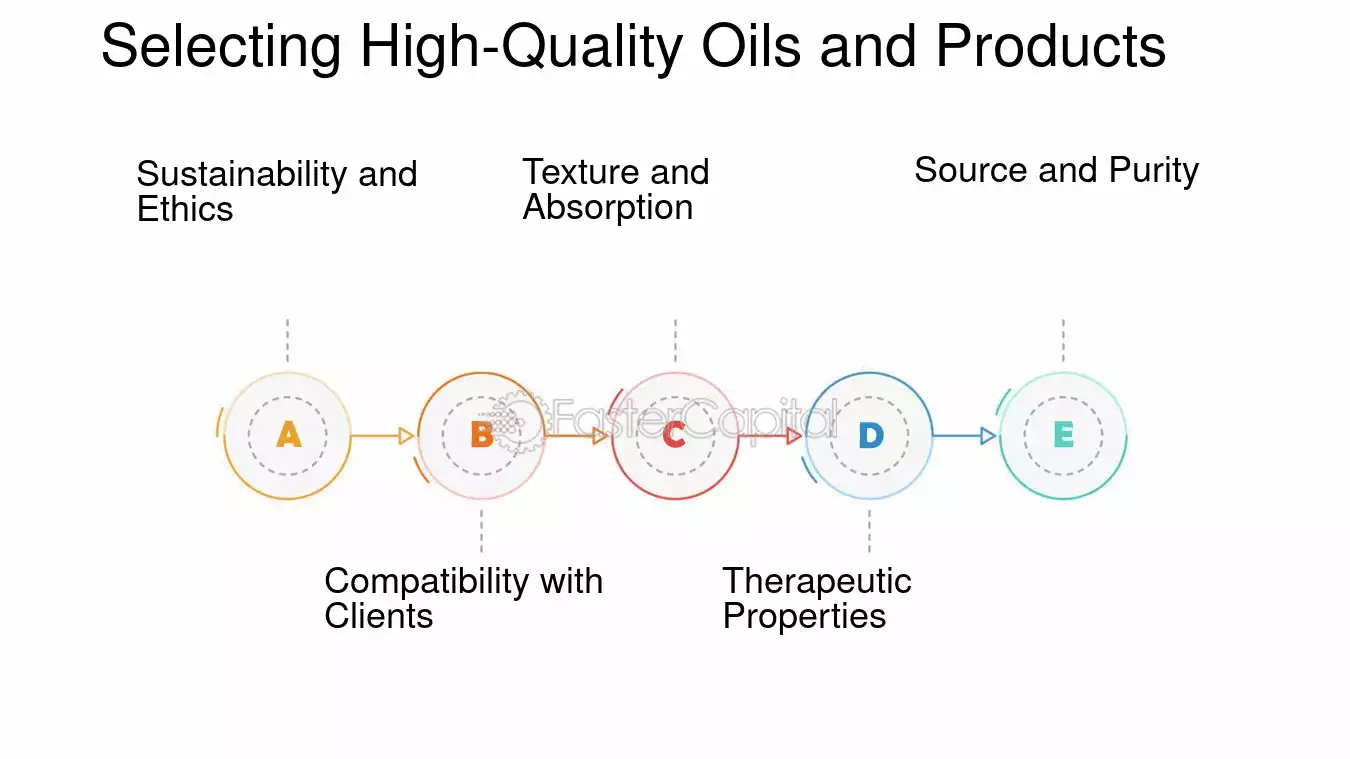 Selecting High-Quality Oils and Products

Sustainability and Ethics

Texture and Absorption

Source and Purity

A

B

C

D

E

FasterCapital

Compatibility with Clients

Therapeutic Properties